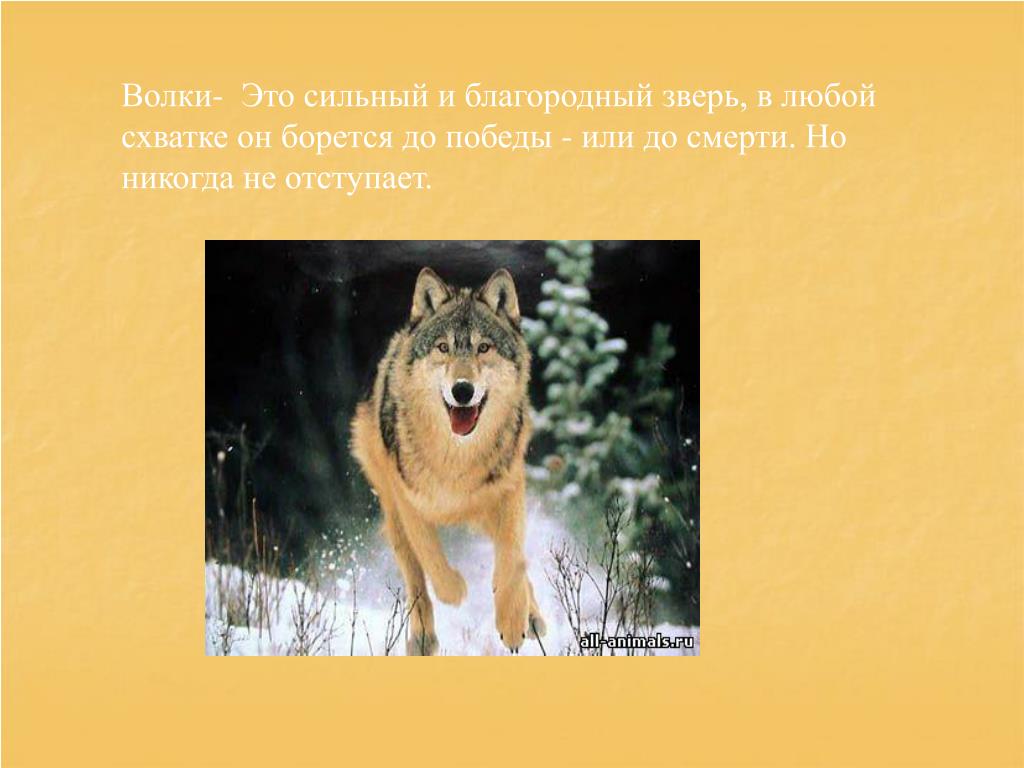 Волки- Это сильный и благородный зверь, в любой схватке он борется до победы - или до смерти. Но никогда не отступает.

all-animals.ru